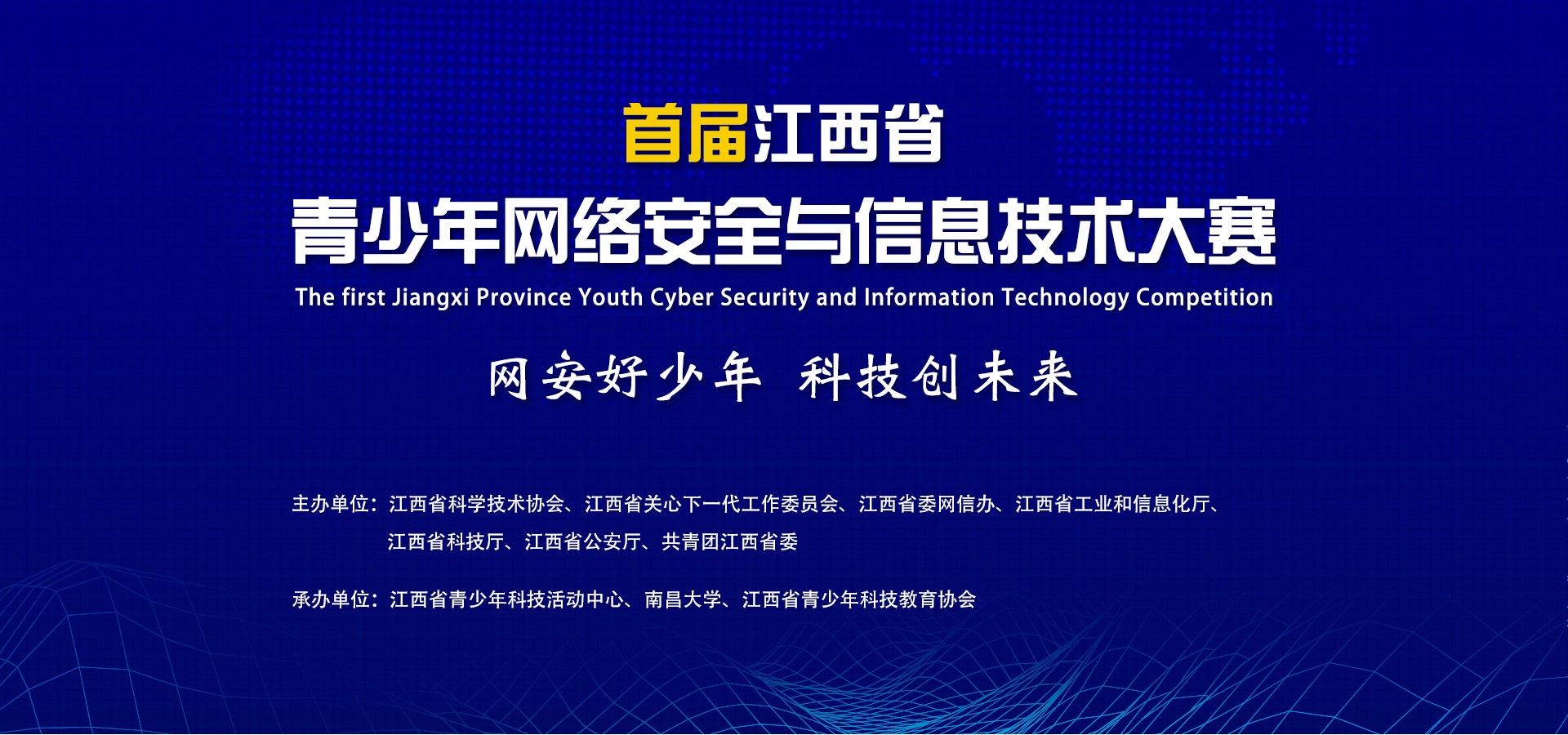 首届江西省
青少年网络安全与信息技术大赛
The first Jiangxi Province Youth Cyber Security and Information Technology Competition

网安好少年 科技创未来

主办单位：江西省科学技术协会、江西省关心下一代工作委员会、江西省委网信办、江西省工业和信息化厅、江西省科技厅、江西省公安厅、共青团江西省委

承办单位：江西省青少年科技活动中心、南昌大学、江西省青少年科技教育协会